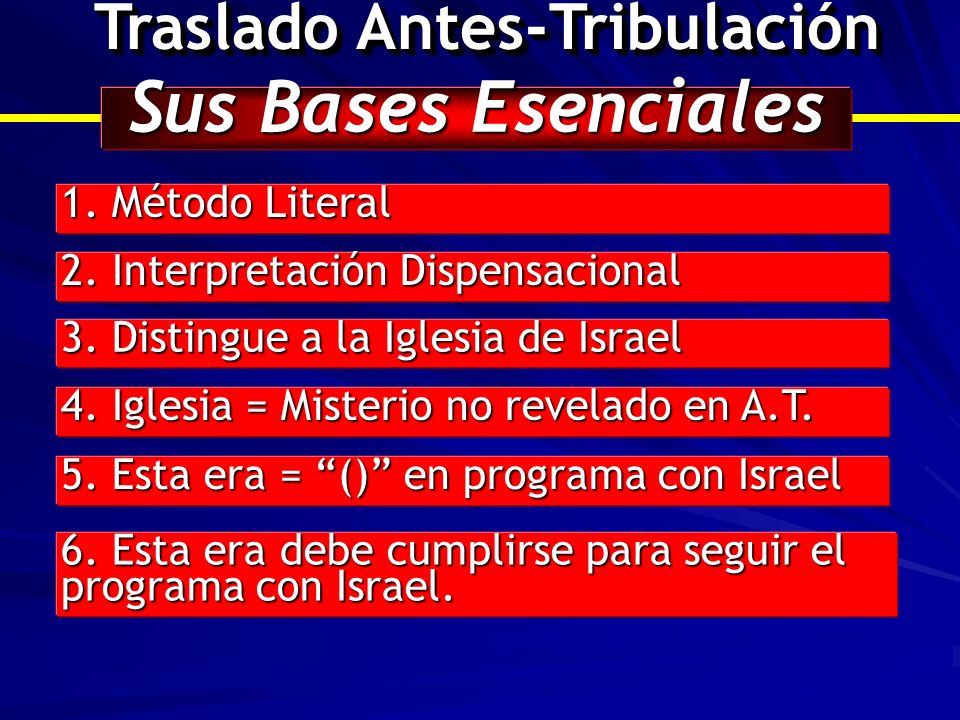 Traslado Antes-Tribulación
Sus Bases Esenciales

1. Método Literal

2. Interpretación Dispensacional

3. Distingue a la Iglesia de Israel

4. Iglesia = Misterio no revelado en A.T.

5. Esta era = “()” en programa con Israel

6. Esta era debe cumplirse para seguir el programa con Israel.